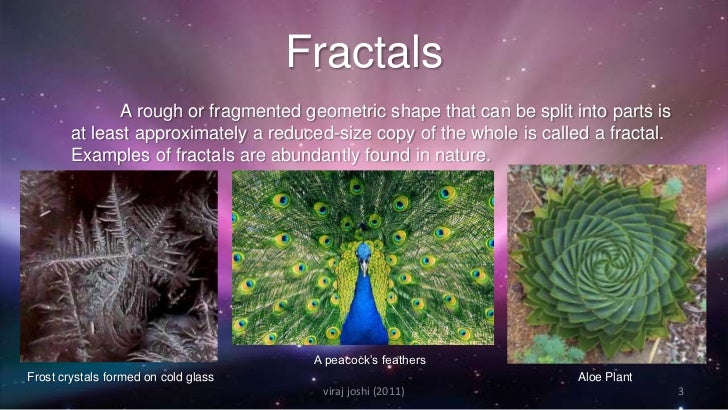 Fractals

A rough or fragmented geometric shape that can be split into parts is at least approximately a reduced-size copy of the whole is called a fractal. Examples of fractals are abundantly found in nature.

Frost crystals formed on cold glass

A peacock's feathers

Aloe Plant

viraj joshi (2011)

3